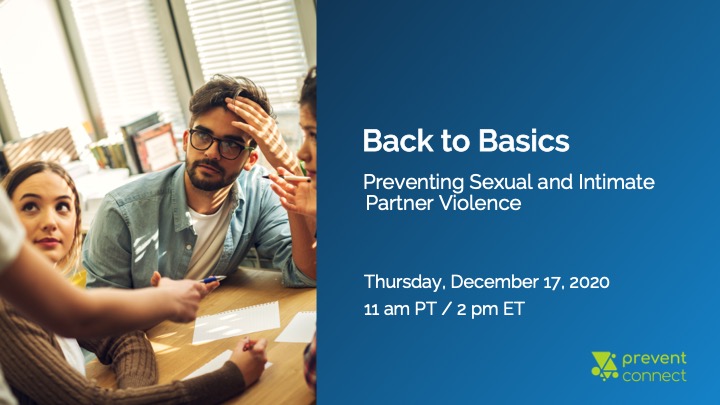 Back to Basics

Preventing Sexual and Intimate Partner Violence

Thursday, December 17, 2020

11 am PT / 2 pm ET

prevent connect